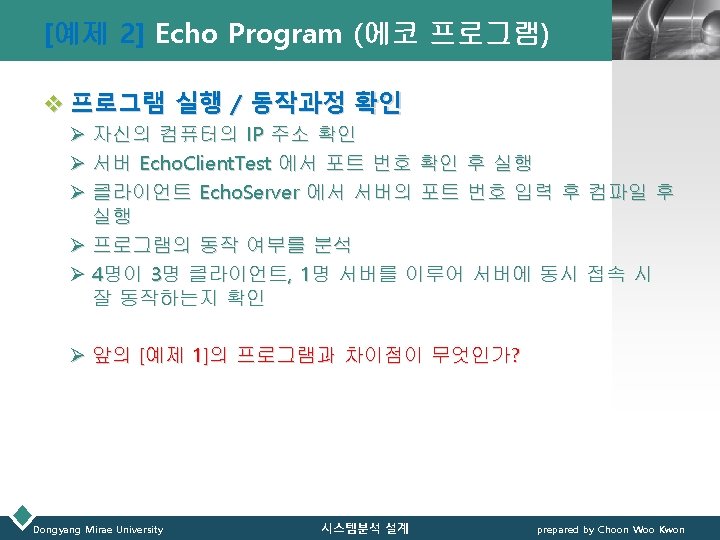 [예제 2] Echo Program (에코 프로그램)

❖ 프로그램 실행 / 동작과정 확인

➢ 자신의 컴퓨터의 IP 주소 확인

➢ 서버 EchoClientTest 에서 포트 번호 확인 후 실행

➢ 클라이언트 EchoServer 에서 서버의 포트 번호 입력 후 컴파일 후 실행

➢ 프로그램의 동작 여부를 분석

➢ 4명이 3명 클라이언트, 1명 서버를 이루어 서버에 동시 접속 시 잘 동작하는지 확인

➢ 앞의 [예제 1]의 프로그램과 차이점이 무엇인가?

Dongyang Mirae University

시스템분석 설계

prepared by Choon Woo Kwon